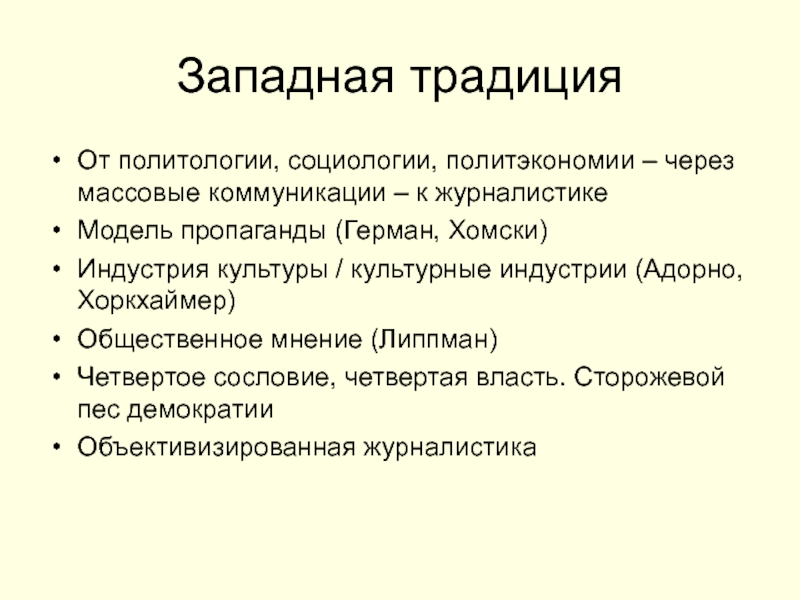 Западная традиция

• От политологии, социологии, политэкономии – через массовые коммуникации – к журналистике
• Модель пропаганды (Герман, Хомски)
• Индустрия культуры / культурные индустрии (Адорно, Хоркхаймер)
• Общественное мнение (Липпман)
• Четвертое сословие, четвертая власть. Сторожевой пес демократии
• Объективизированная журналистика